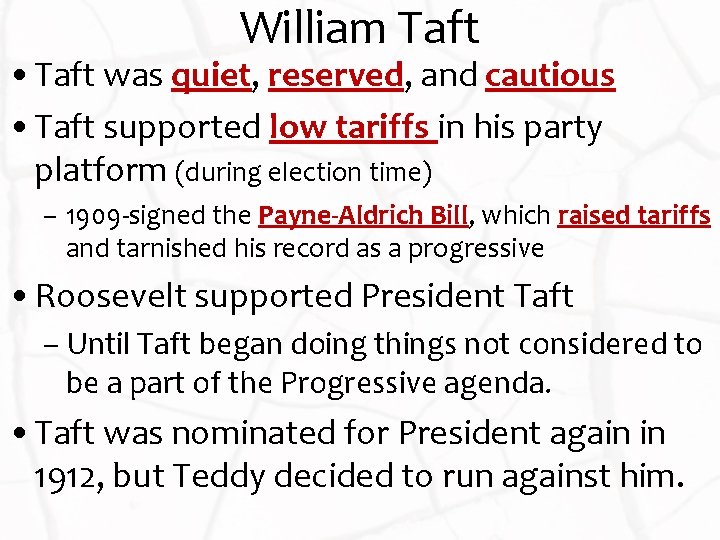 William Taft

• Taft was quiet, reserved, and cautious

• Taft supported low tariffs in his party platform (during election time)

– 1909-signed the Payne-Aldrich Bill, which raised tariffs and tarnished his record as a progressive

• Roosevelt supported President Taft

– Until Taft began doing things not considered to be a part of the Progressive agenda.

• Taft was nominated for President again in 1912, but Teddy decided to run against him.